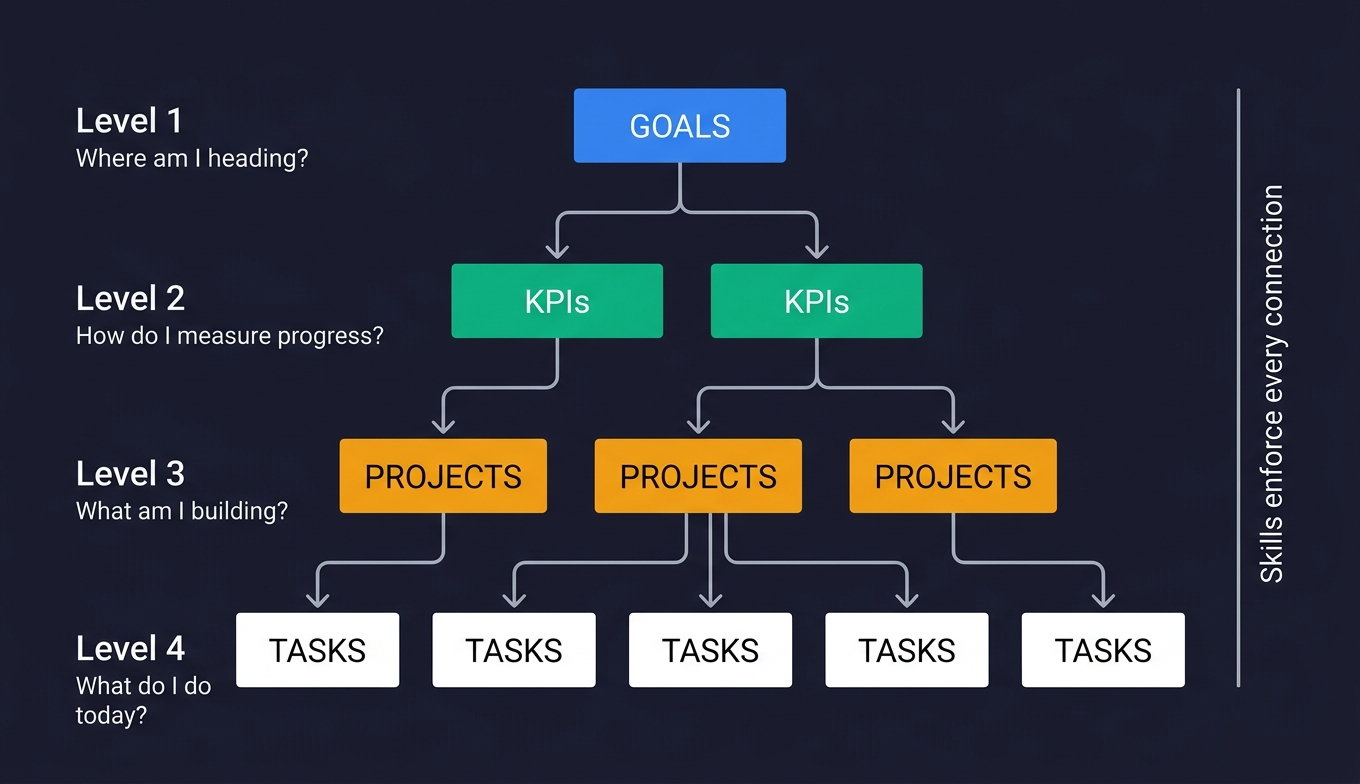 Level 1
Where am I heading?

GOALS

Level 2
How do I measure progress?

KPIs

KPIs

Level 3
What am I building?

PROJECTS

PROJECTS

PROJECTS

Level 4
What do I do today?

TASKS

TASKS

TASKS

TASKS

TASKS

Skills enforce every connection